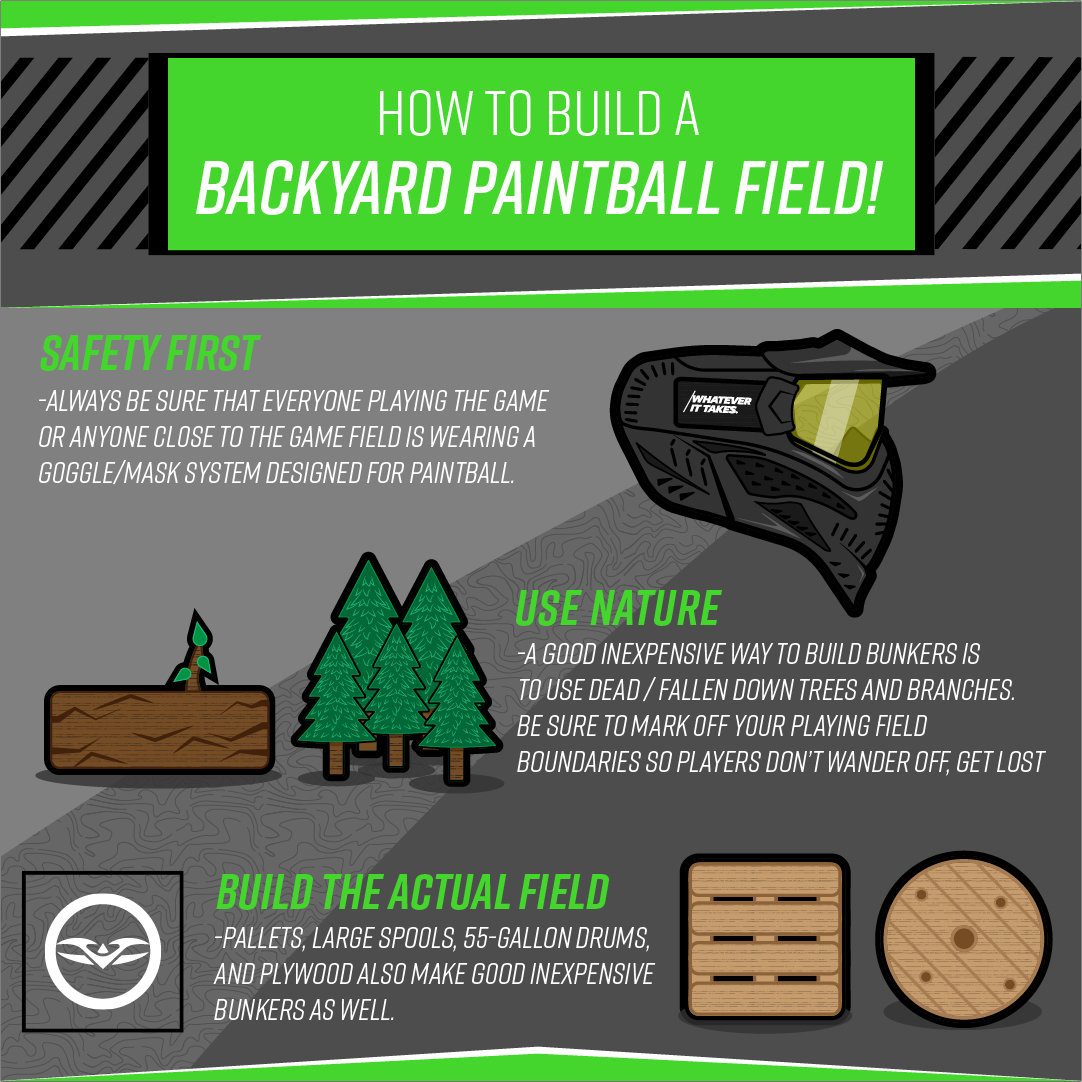 HOW TO BUILD A
BACKYARD PAINTBALL FIELD!

SAFETY FIRST
-ALWAYS BE SURE THAT EVERYONE PLAYING THE GAME OR ANYONE CLOSE TO THE GAME FIELD IS WEARING A GOGGLE/MASK SYSTEM DESIGNED FOR PAINTBALL.

WHATEVER IT TAKES.

USE NATURE
-A GOOD INEXPENSIVE WAY TO BUILD BUNKERS IS TO USE DEAD / FALLEN DOWN TREES AND BRANCHES. BE SURE TO MARK OFF YOUR PLAYING FIELD BOUNDARIES SO PLAYERS DON'T WANDER OFF, GET LOST

BUILD THE ACTUAL FIELD
-PALLETS, LARGE SPOOLS, 55-GALLON DRUMS, AND PLYWOOD ALSO MAKE GOOD INEXPENSIVE BUNKERS AS WELL.